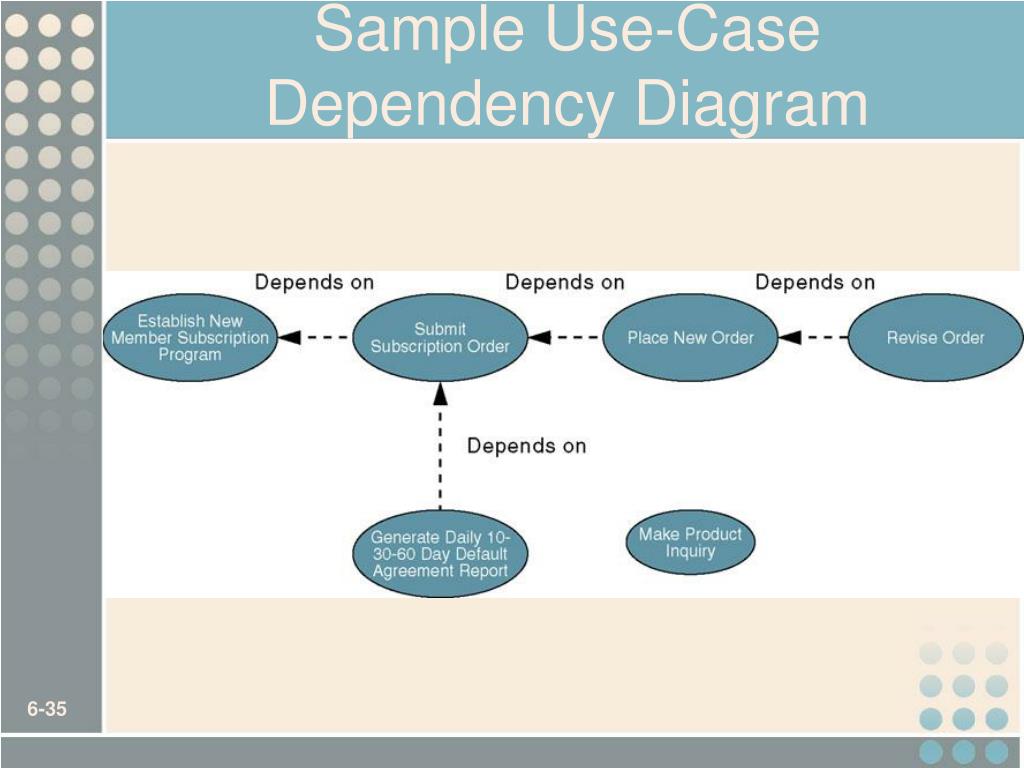 Sample Use-Case Dependency Diagram

Depends on

Depends on

Depends on

Establish New Member Subscription Program

Submit Subscription Order

Place New Order

Revise Order

Depends on

Generate Daily 10-30-60 Day Default Agreement Report

Make Product Inquiry

6-35